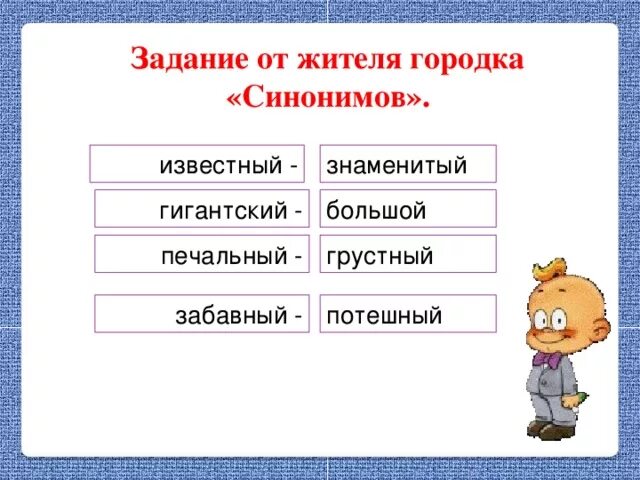 Задание от жителя городка «Синонимов».

известный - знаменитый

гигантский - большой

печальный - грустный

забавный - потешный